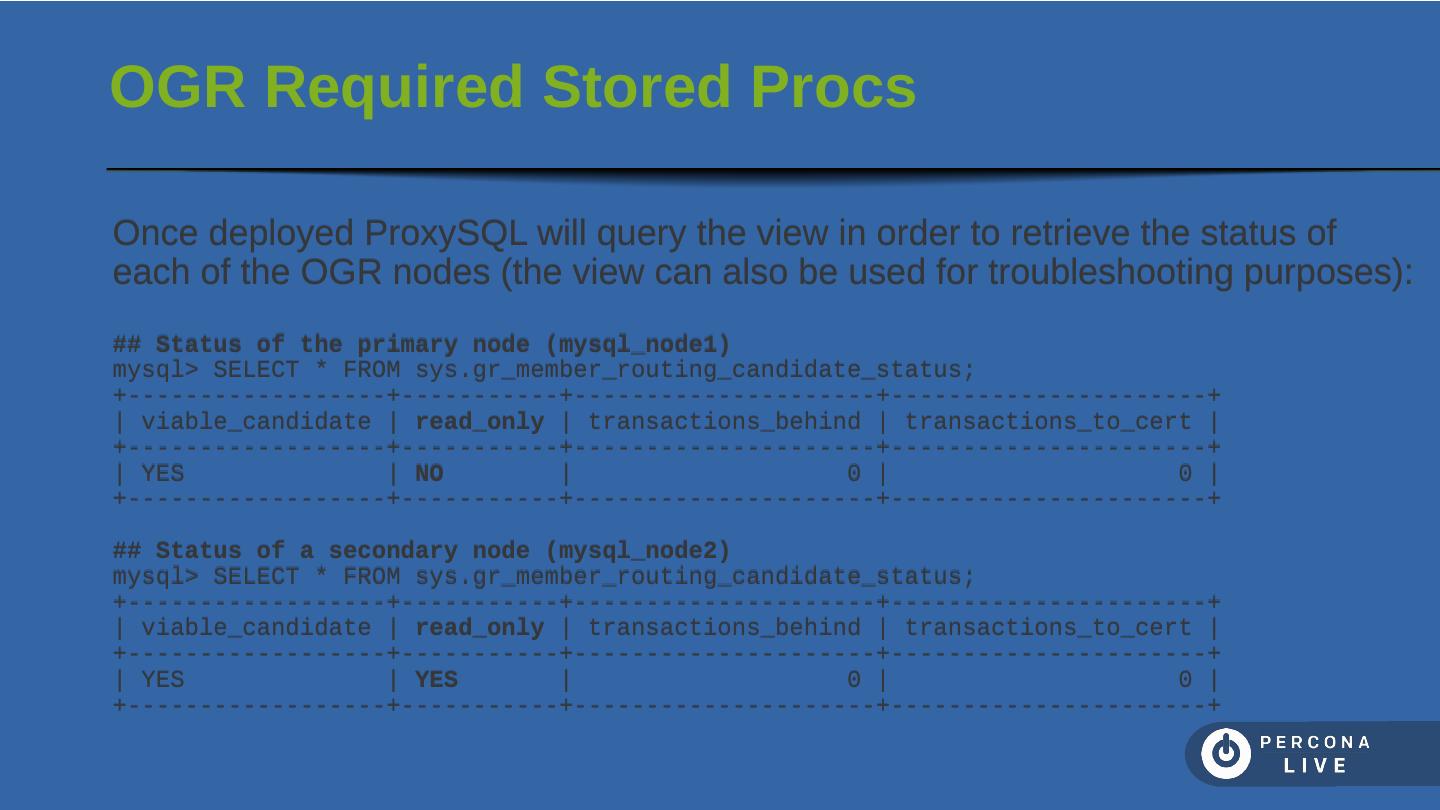 OGR Required Stored Procs

Once deployed ProxySQL will query the view in order to retrieve the status of each of the OGR nodes (the view can also be used for troubleshooting purposes):

## Status of the primary node (mysql_node1)
mysql> SELECT * FROM sys.gr_member_routing_candidate_status;

| viable_candidate | read_only | transactions_behind | transactions_to_cert |
|---|---|---|---|
| YES | NO | 0 | 0 |

## Status of a secondary node (mysql_node2)
mysql> SELECT * FROM sys.gr_member_routing_candidate_status;

| viable_candidate | read_only | transactions_behind | transactions_to_cert |
|---|---|---|---|
| YES | YES | 0 | 0 |

PERCONA LIVE